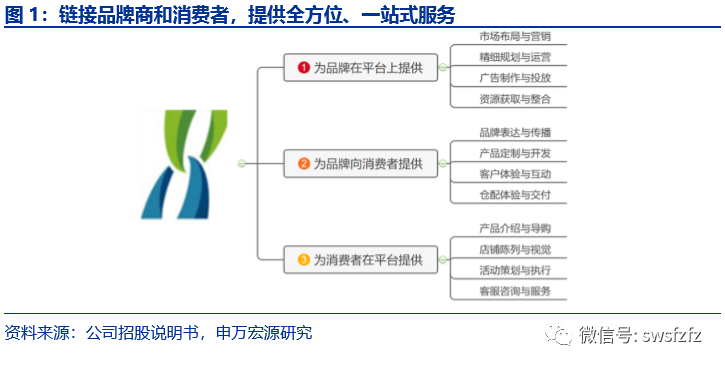 图 1：链接品牌商和消费者，提供全方位、一站式服务

1 为品牌在平台上提供

市场布局与营销

精细规划与运营

广告制作与投放

资源获取与整合

2 为品牌向消费者提供

品牌表达与传播

产品定制与开发

客户体验与互动

仓配体验与交付

3 为消费者在平台提供

产品介绍与导购

店铺陈列与视觉

活动策划与执行

客服咨询与服务

资料来源：公司招股说明书，申万宏源研究

微信号: swsfzfz